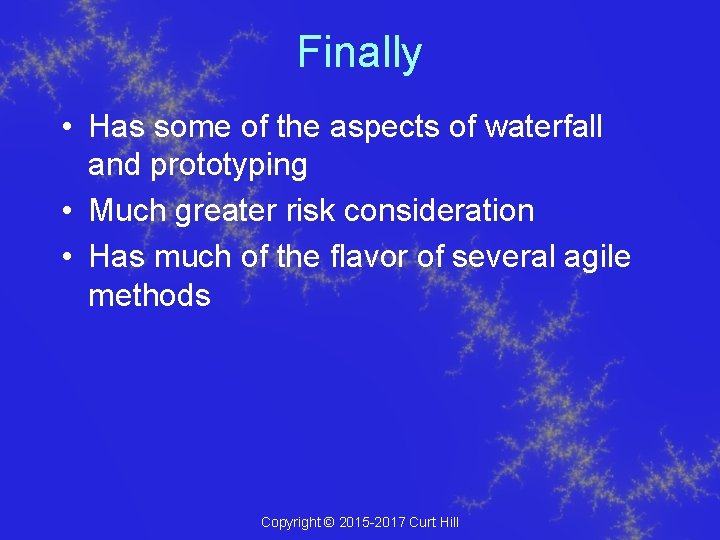 Finally

• Has some of the aspects of waterfall and prototyping
• Much greater risk consideration
• Has much of the flavor of several agile methods

Copyright © 2015-2017 Curt Hill